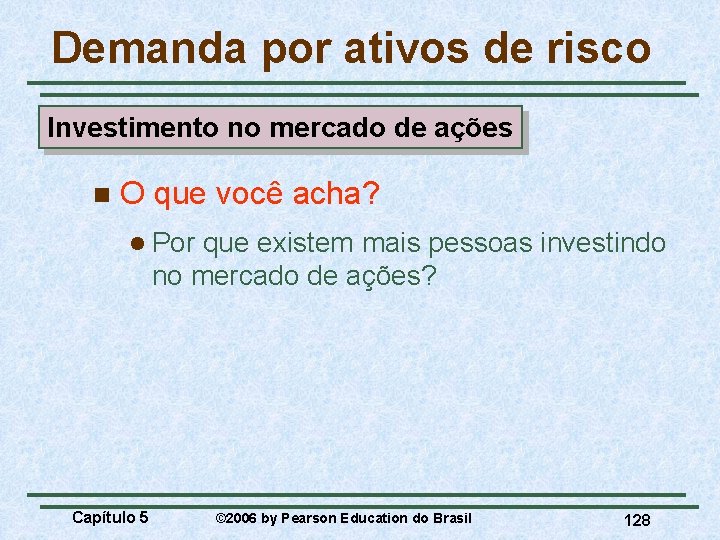 Demanda por ativos de risco

Investimento no mercado de ações

O que você acha?

Por que existem mais pessoas investindo no mercado de ações?

Capítulo 5 ©2006 by Pearson Education do Brasil 128